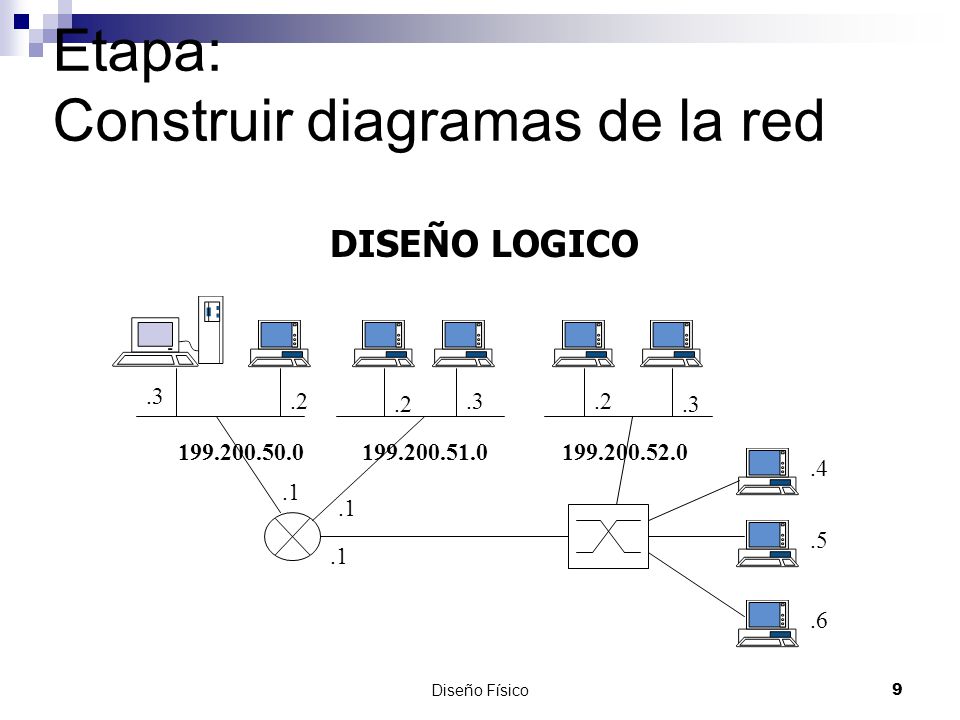 Etapa:
Construir diagramas de la red

DISEÑO LOGICO

.3
.2
.2
.3
.2
.3

199.200.50.0
199.200.51.0
199.200.52.0

.1
.1
.1

.4
.5
.6

Diseño Físico
9